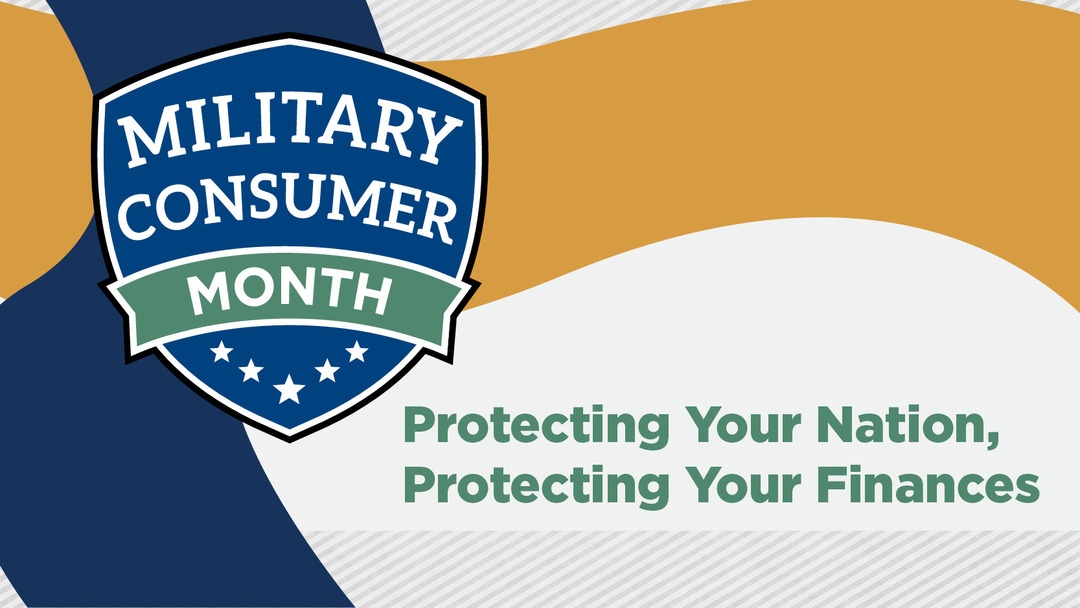 MILITARY CONSUMER MONTH

Protecting Your Nation, Protecting Your Finances